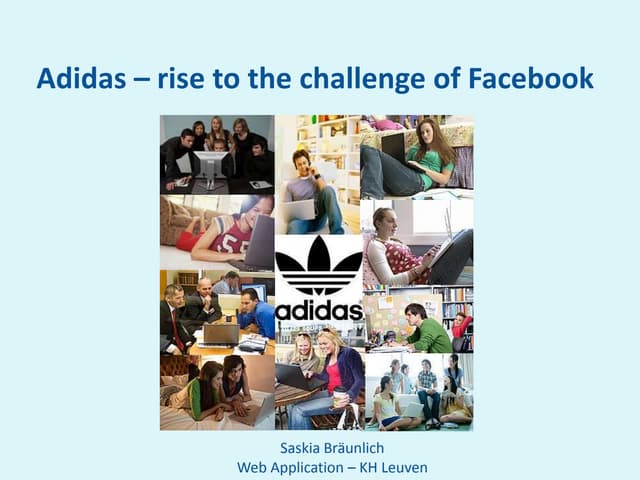 Adidas – rise to the challenge of Facebook

adidas

Saskia Bräunlich
Web Application – KH Leuven